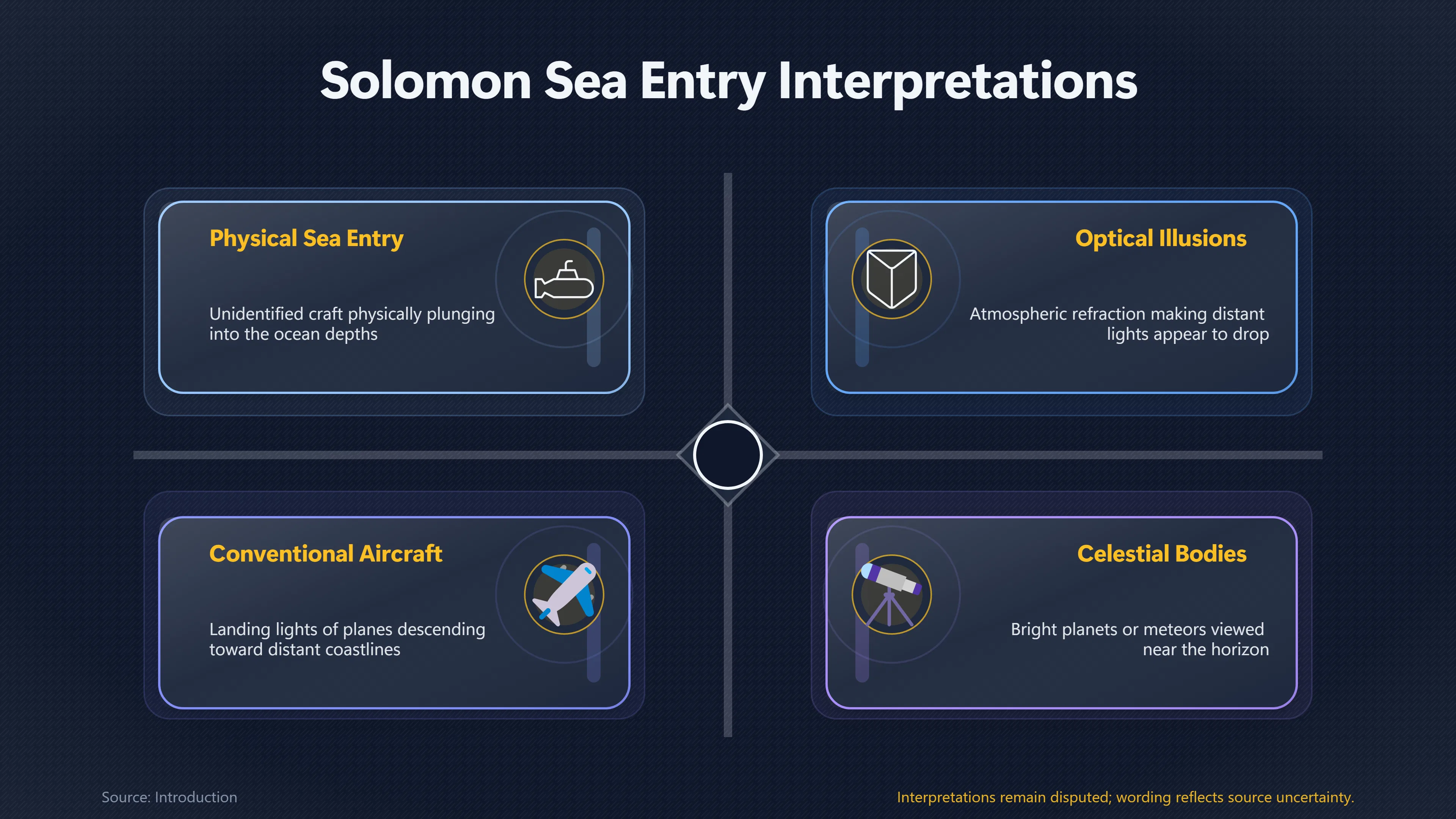 Solomon Sea Entry Interpretations

Physical Sea Entry

Unidentified craft physically plunging into the ocean depths

Optical Illusions

Atmospheric refraction making distant lights appear to drop

Conventional Aircraft

Landing lights of planes descending toward distant coastlines

Celestial Bodies

Bright planets or meteors viewed near the horizon

Source: Introduction

Interpretations remain disputed; wording reflects source uncertainty.